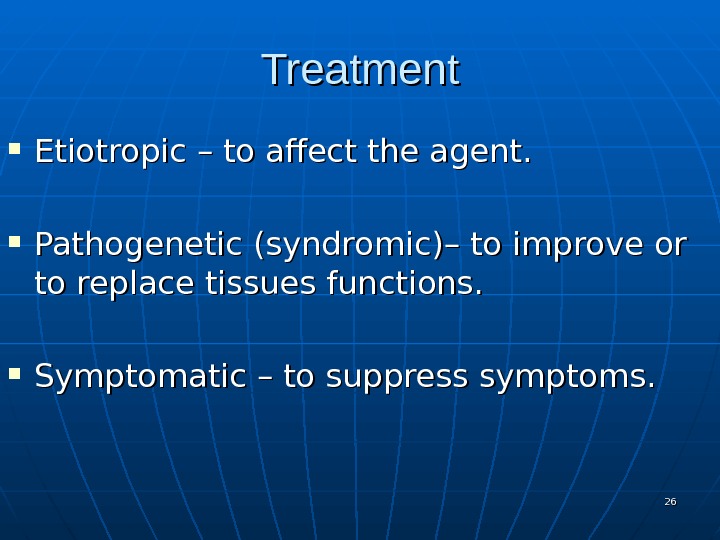 Treatment

▪ Etiotropic – to affect the agent.

▪ Pathogenetic (syndromic)– to improve or to replace tissues functions.

▪ Symptomatic – to suppress symptoms.

26